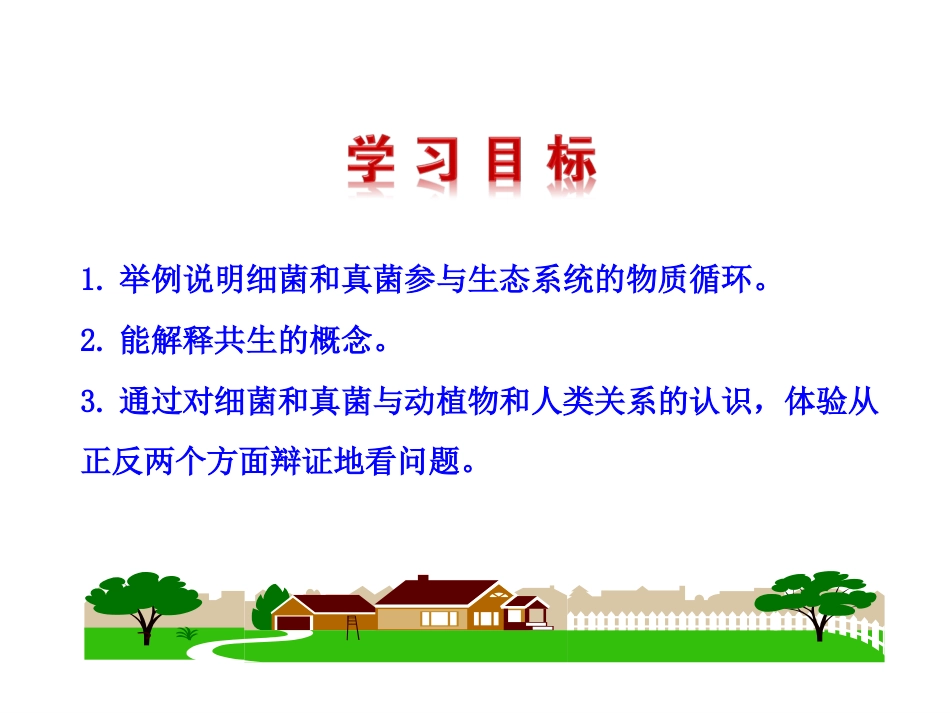 学习目标

1. 举例说明细菌和真菌参与生态系统的物质循环。

2. 能解释共生的概念。

3. 通过对细菌和真菌与动植物和人类关系的认识，体验从正反两个方面辩证地看问题。